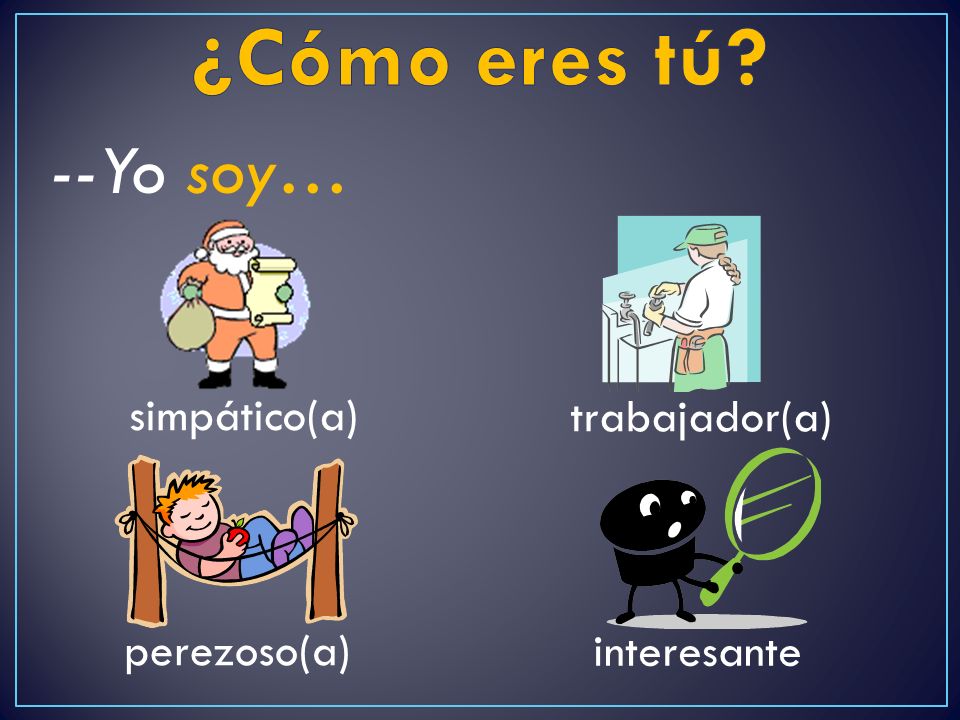 ¿Cómo eres tú?

--Yo soy…

simpático(a)

trabajador(a)

perezoso(a)

interesante